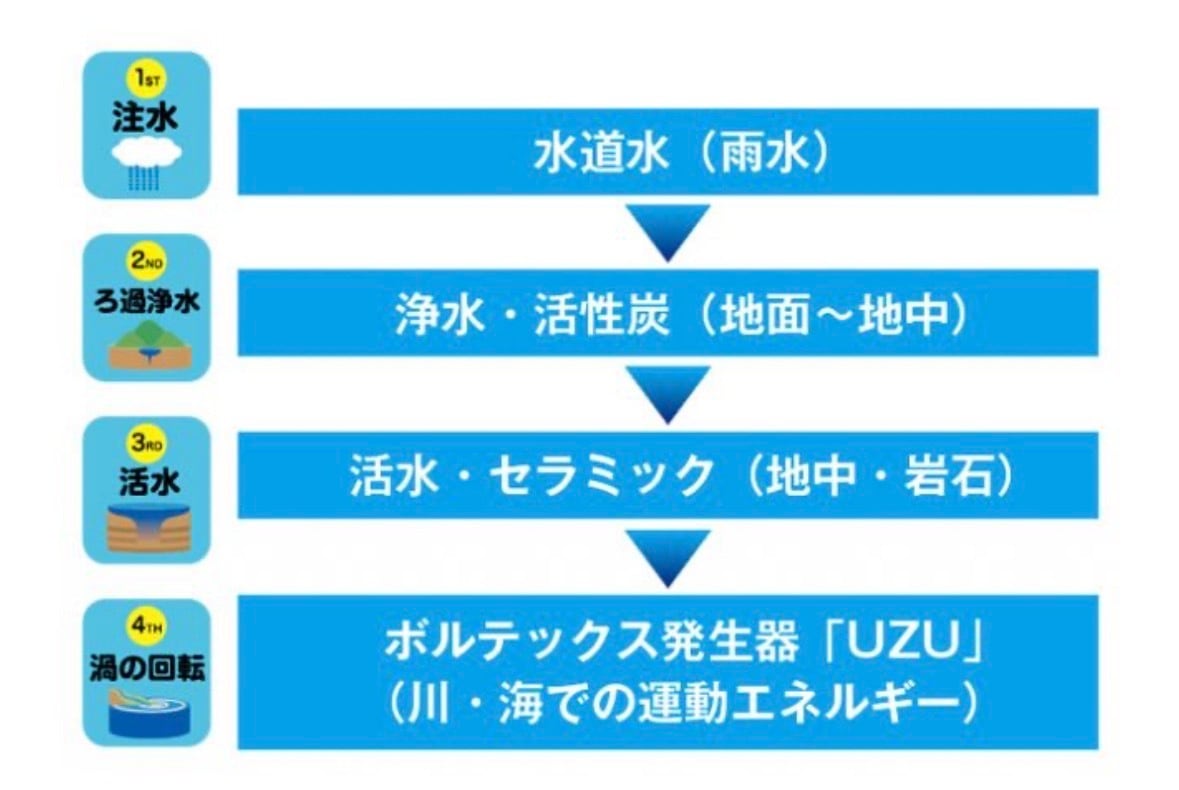 1ST
注水

水道水（雨水）

2ND
ろ過浄水

浄水・活性炭（地面～地中）

3RD
活水

活水・セラミック（地中・岩石）

4TH
渦の回転

ボルテックス発生器「UZU」
（川・海での運動エネルギー）